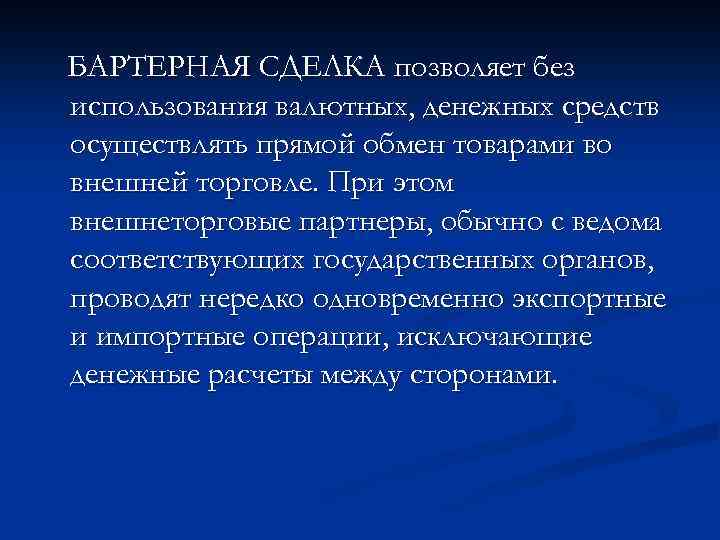 БАРТЕРНАЯ СДЕЛКА позволяет без использования валютных, денежных средств осуществлять прямой обмен товарами во внешней торговле. При этом внешнеторговые партнеры, обычно с ведома соответствующих государственных органов, проводят нередко одновременно экспортные и импортные операции, исключающие денежные расчеты между сторонами.